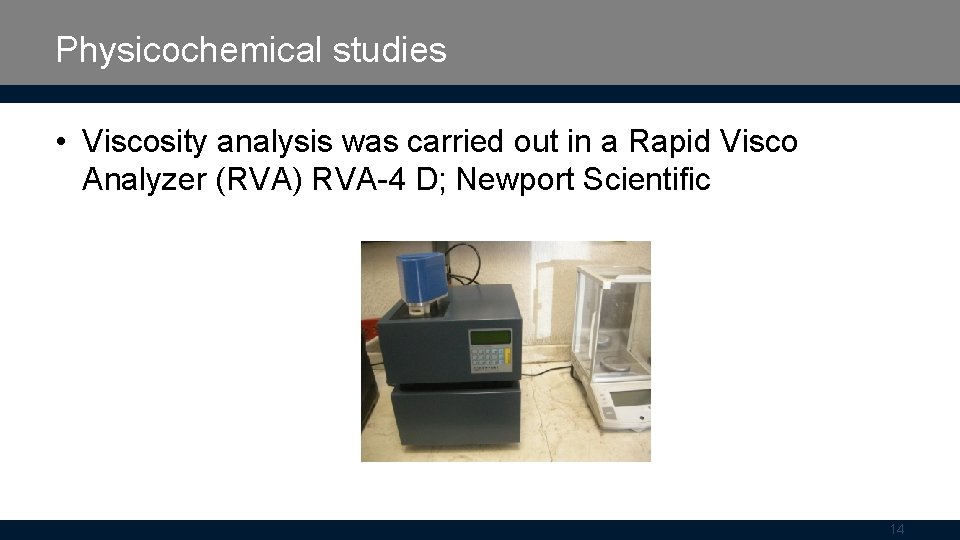 Physicochemical studies

• Viscosity analysis was carried out in a Rapid Visco Analyzer (RVA) RVA-4 D; Newport Scientific

14